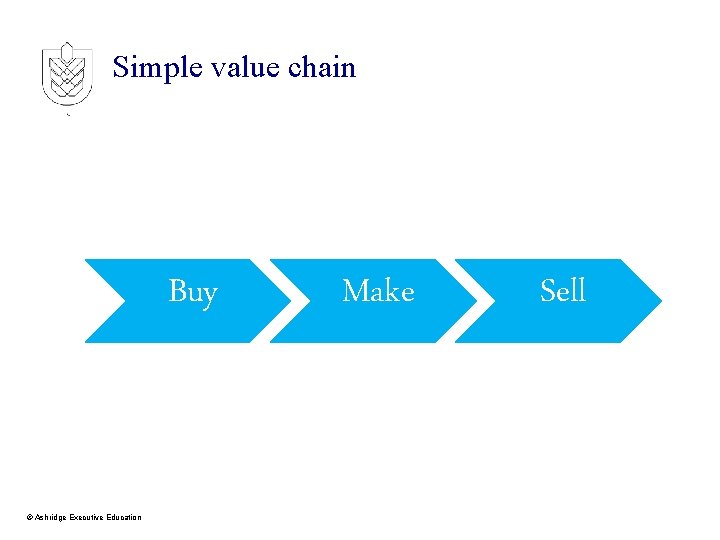 Simple value chain

Buy

Make

Sell

© Ashridge Executive Education